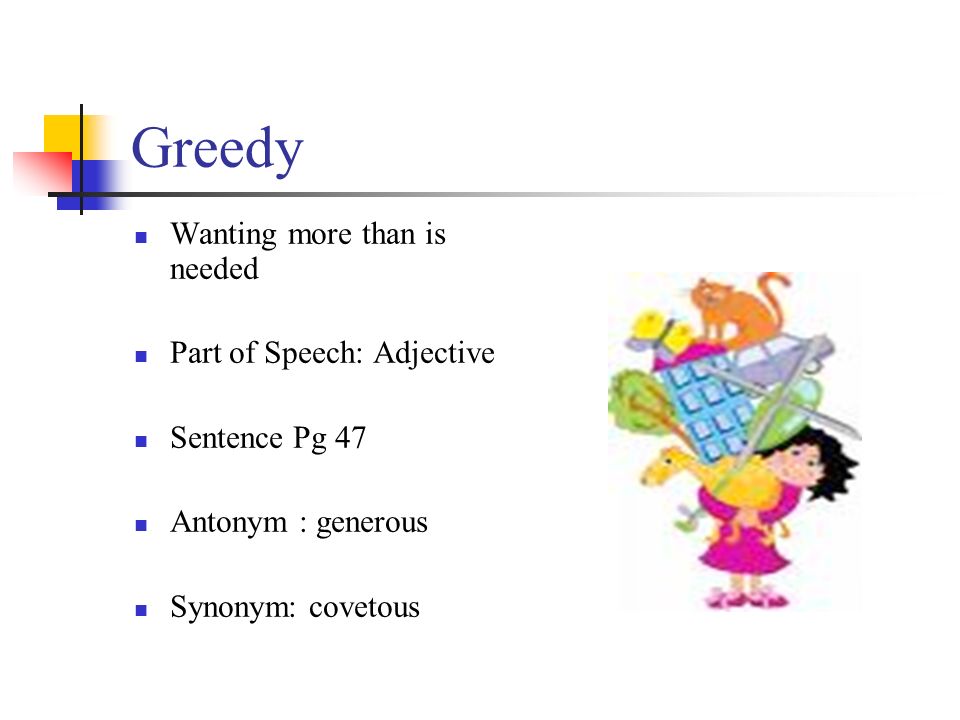 Greedy

- Wanting more than is needed
- Part of Speech: Adjective
- Sentence Pg 47
- Antonym : generous
- Synonym: covetous